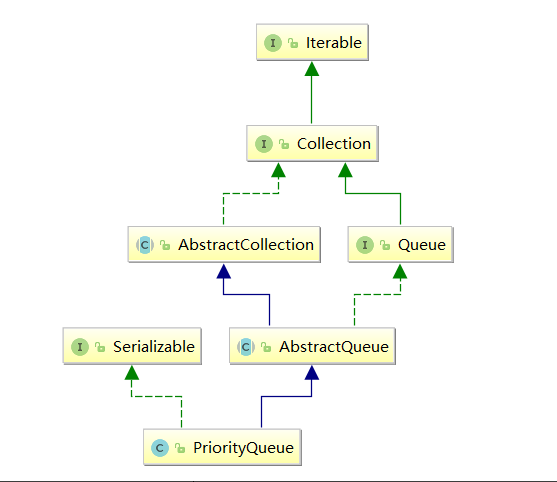 I Iterable

I Collection

C AbstractCollection

I Queue

I Serializable

C AbstractQueue

C PriorityQueue